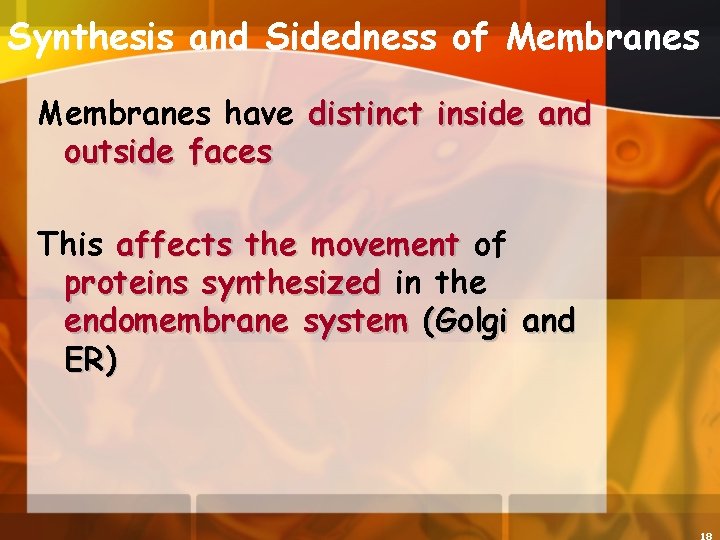 Synthesis and Sidedness of Membranes

Membranes have distinct inside and outside faces

This affects the movement of proteins synthesized in the endomembrane system (Golgi and ER)

18